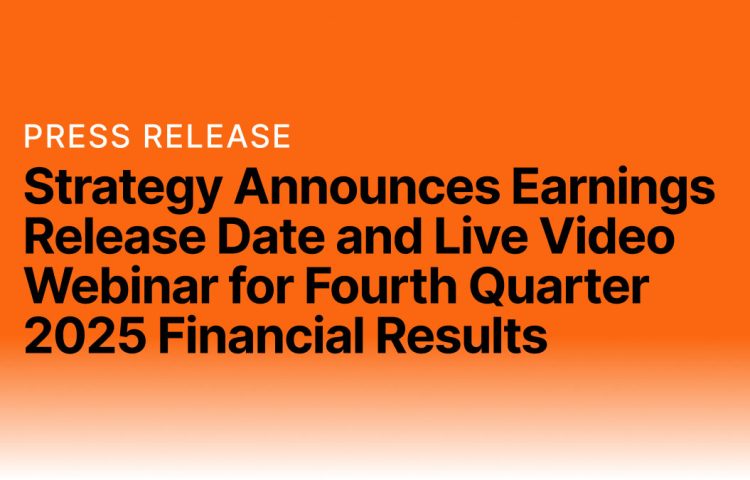 PRESS RELEASE

Strategy Announces Earnings Release Date and Live Video Webinar for Fourth Quarter 2025 Financial Results